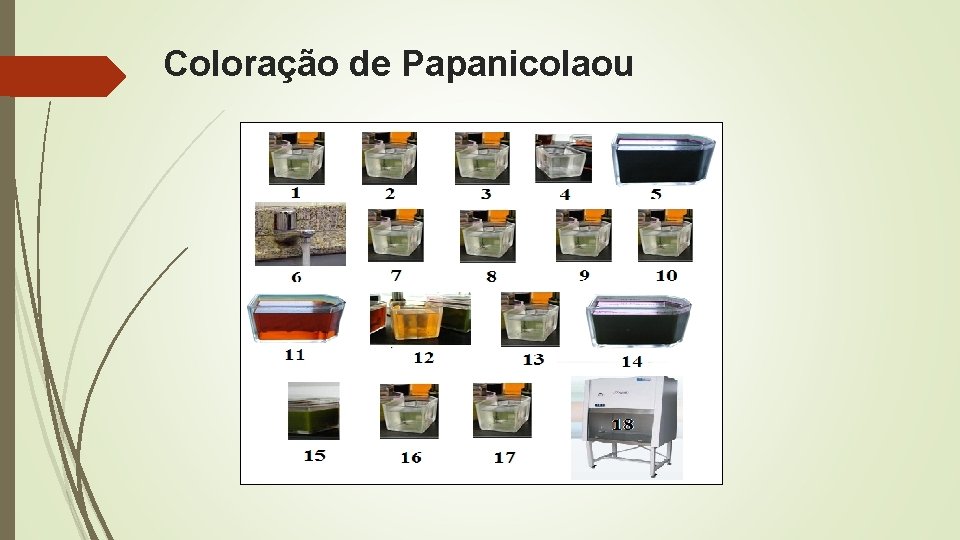 Coloração de Papanicolaou

1 2 3 4 5

6 7 8 9 10

11 12 13 14

15 16 17 18